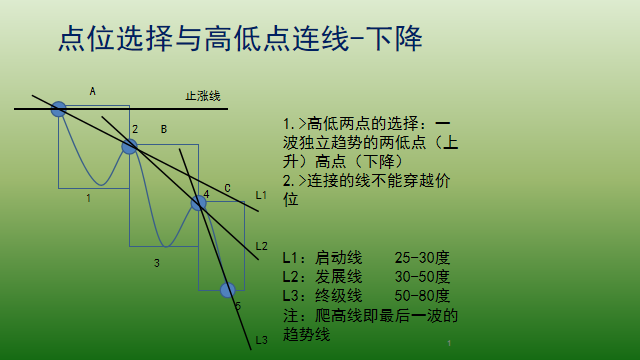 点位选择与高低点连线-下降

A
止涨线
2
B
1
4
C
L1
L2
3
5
L3

1.>高低两点的选择：一波独立趋势的两低点（上升）高点（下降）
2.>连接的线不能穿越价位

L1：启动线　　25-30度
L2：发展线　　30-50度
L3：终级线　　50-80度
注：爬高线即最后一波的趋势线

1